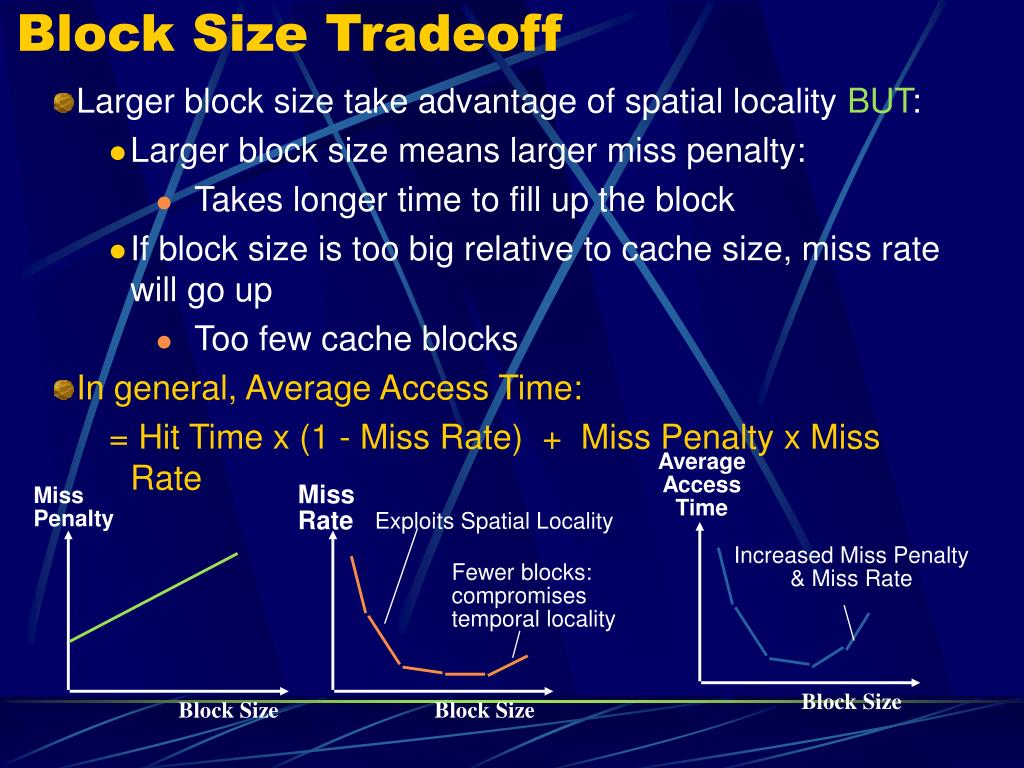 Block Size Tradeoff

Larger block size take advantage of spatial locality BUT:

Larger block size means larger miss penalty:

Takes longer time to fill up the block

If block size is too big relative to cache size, miss rate will go up

Too few cache blocks

In general, Average Access Time:

= Hit Time x (1 - Miss Rate) + Miss Penalty x Miss Rate

Miss Penalty

Block Size

Miss Rate

Exploits Spatial Locality

Fewer blocks: compromises temporal locality

Block Size

Average Access Time

Increased Miss Penalty & Miss Rate

Block Size